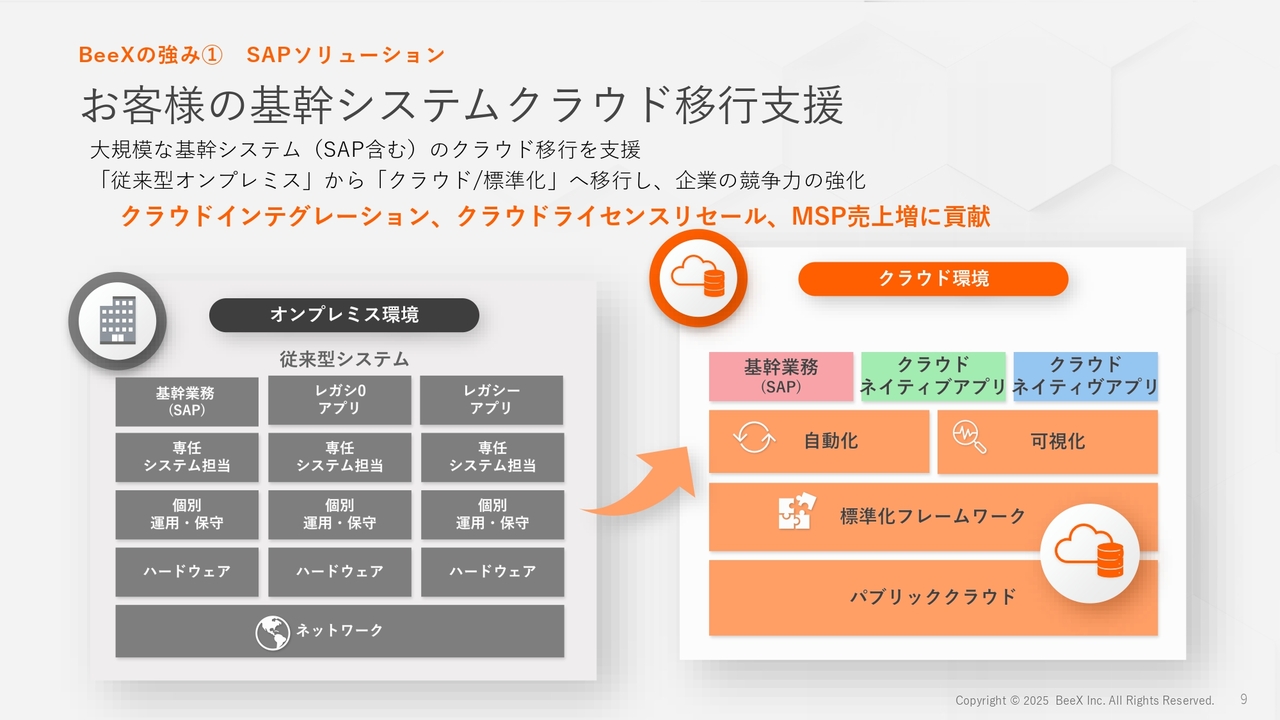 BeeXの強み① SAPソリューション

お客様の基幹システムクラウド移行支援

大規模な基幹システム（SAP含む）のクラウド移行を支援
「従来型オンプレミス」から「クラウド/標準化」へ移行し、企業の競争力の強化

クラウドインテグレーション、クラウドライセンスリセール、MSP売上増に貢献

オンプレミス環境

従来型システム

| 基幹業務 (SAP) | レガシ0 アプリ | レガシー アプリ |
|---|---|---|
| 専任 システム担当 | 専任 システム担当 | 専任 システム担当 |
| 個別 運用・保守 | 個別 運用・保守 | 個別 運用・保守 |
| ハードウェア | ハードウェア | ハードウェア |

ネットワーク

クラウド環境

基幹業務 (SAP)
クラウド ネイティブアプリ
クラウド ネイティヴアプリ

自動化
可視化
標準化フレームワーク
パブリッククラウド

Copyright © 2025 BeeX Inc. All Rights Reserved. 9